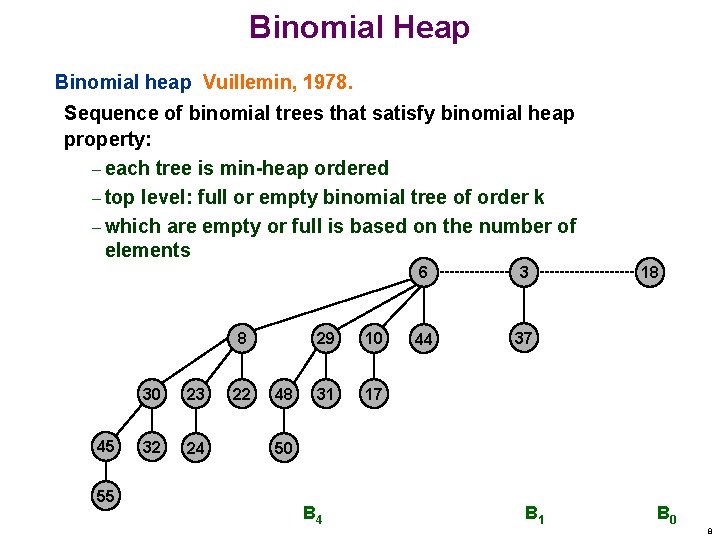 Binomial Heap

Binomial heap Vuillemin, 1978.

Sequence of binomial trees that satisfy binomial heap property:

– each tree is min-heap ordered

– top level: full or empty binomial tree of order k

– which are empty or full is based on the number of elements

6 3 18

8 29 10 44 37

30 23 22 48 31 17

45 32 24 50

55

$B_4$ $B_1$ $B_0$

8